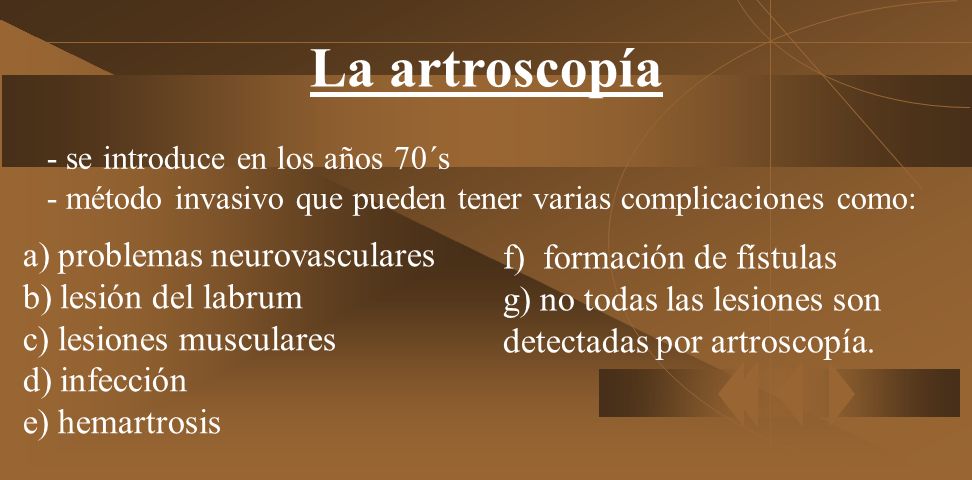 La artroscopía

- se introduce en los años 70´s
- método invasivo que pueden tener varias complicaciones como:

a) problemas neurovasculares
b) lesión del labrum
c) lesiones musculares
d) infección
e) hemartrosis

f) formación de fístulas
g) no todas las lesiones son detectadas por artroscopía.